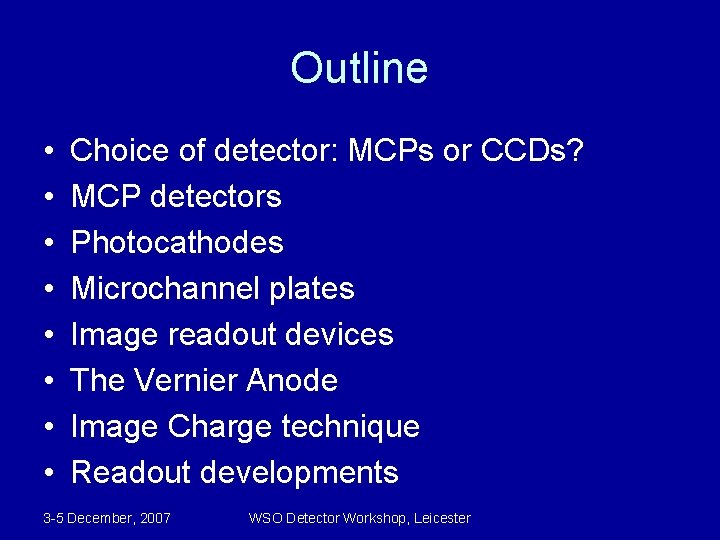 Outline

• Choice of detector: MCPs or CCDs?
• MCP detectors
• Photocathodes
• Microchannel plates
• Image readout devices
• The Vernier Anode
• Image Charge technique
• Readout developments

3-5 December, 2007

WSO Detector Workshop, Leicester